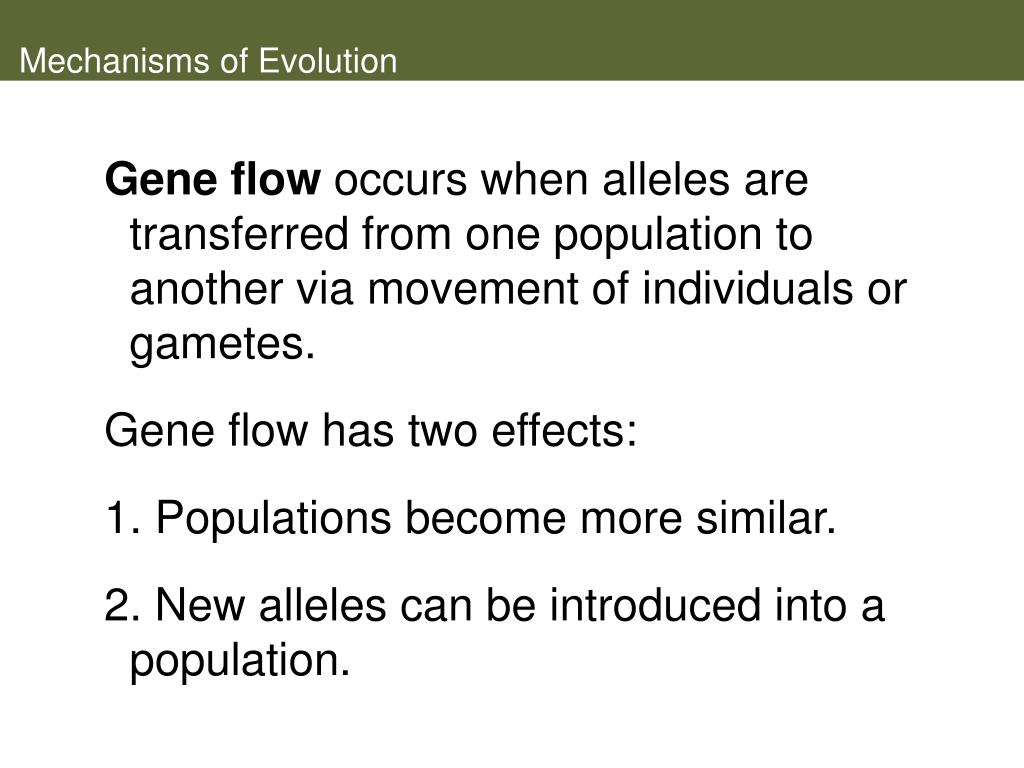 Mechanisms of Evolution

Gene flow occurs when alleles are transferred from one population to another via movement of individuals or gametes.

Gene flow has two effects:

1. Populations become more similar.

2. New alleles can be introduced into a population.